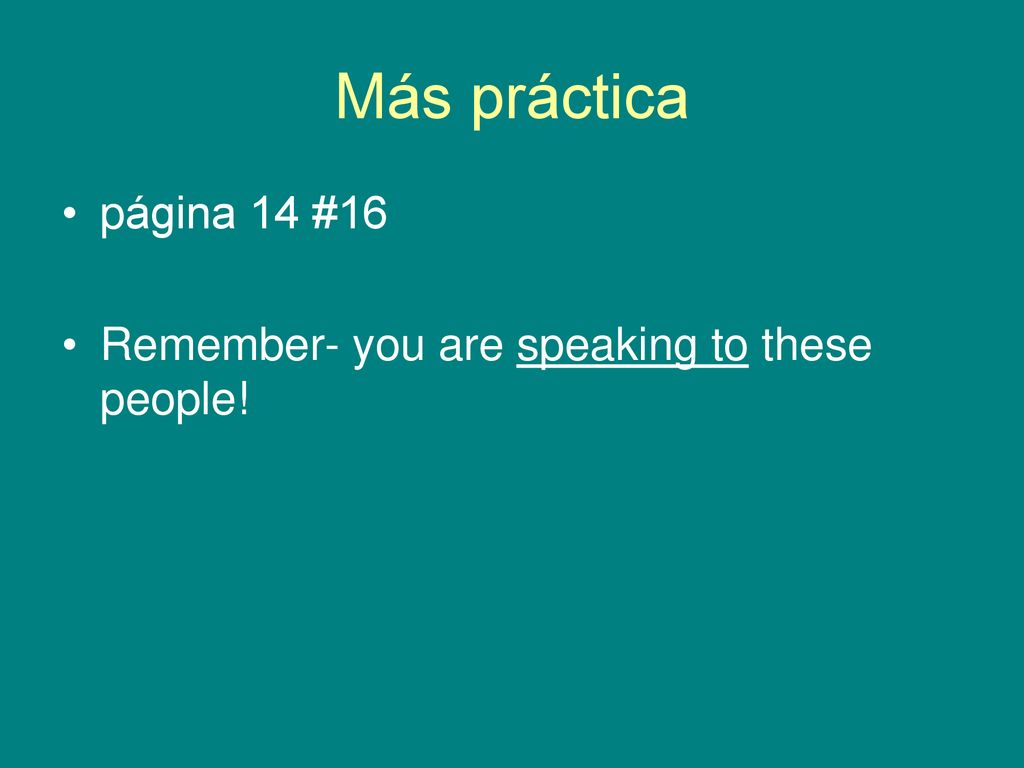 Más práctica

• página 14 #16

• Remember- you are speaking to these people!